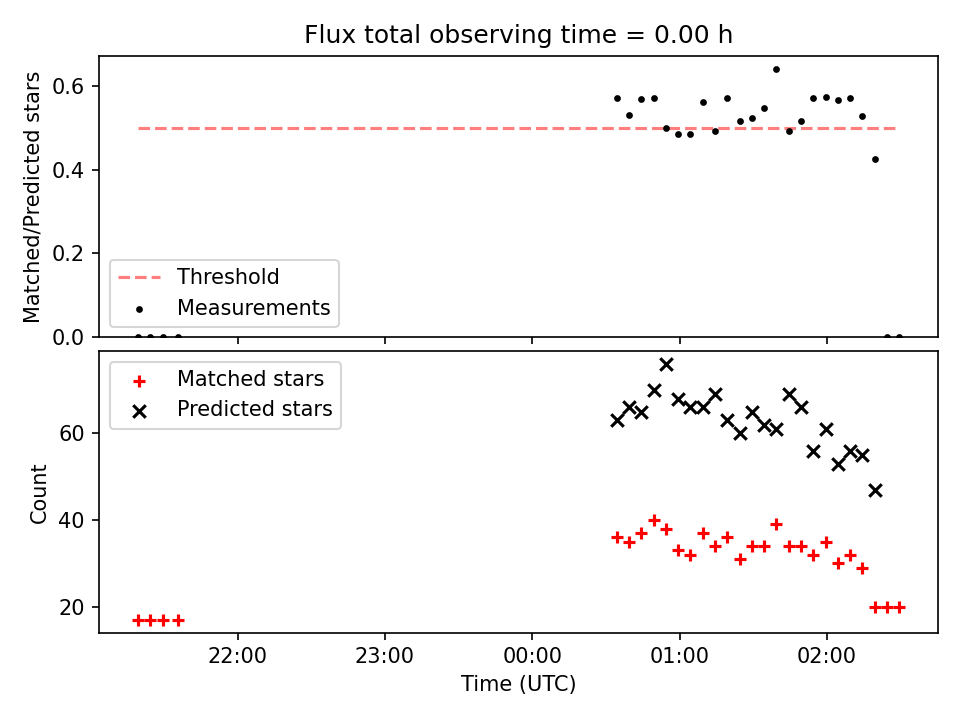 Flux total observing time = 0.00 h

Matched/Predicted stars

0.6
0.4
0.2
0.0

Threshold
Measurements

Matched stars
Predicted stars

Count

60
40
20

22:00
23:00
00:00
01:00
02:00

Time (UTC)